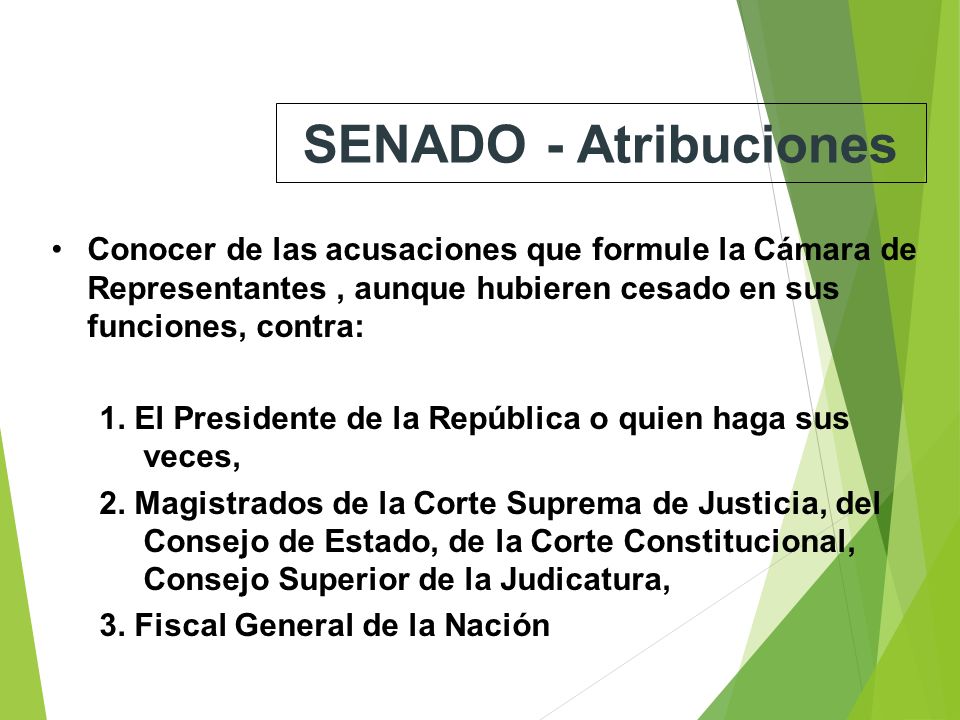 SENADO - Atribuciones

• Conocer de las acusaciones que formule la Cámara de Representantes , aunque hubieren cesado en sus funciones, contra:

1. El Presidente de la República o quien haga sus veces,

2. Magistrados de la Corte Suprema de Justicia, del Consejo de Estado, de la Corte Constitucional, Consejo Superior de la Judicatura,

3. Fiscal General de la Nación